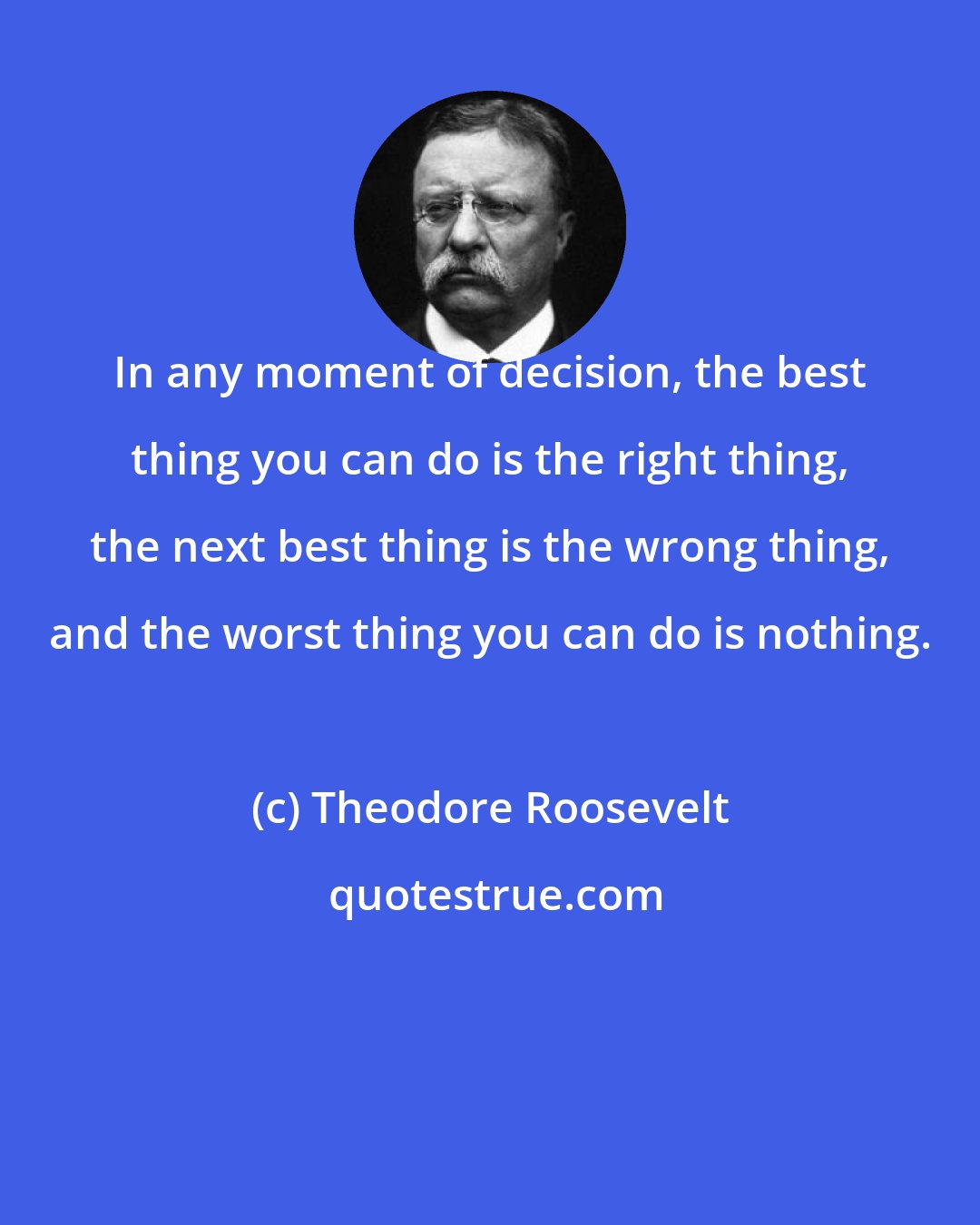 In any moment of decision, the best thing you can do is the right thing, the next best thing is the wrong thing, and the worst thing you can do is nothing.

(c) Theodore Roosevelt

quotestrue.com